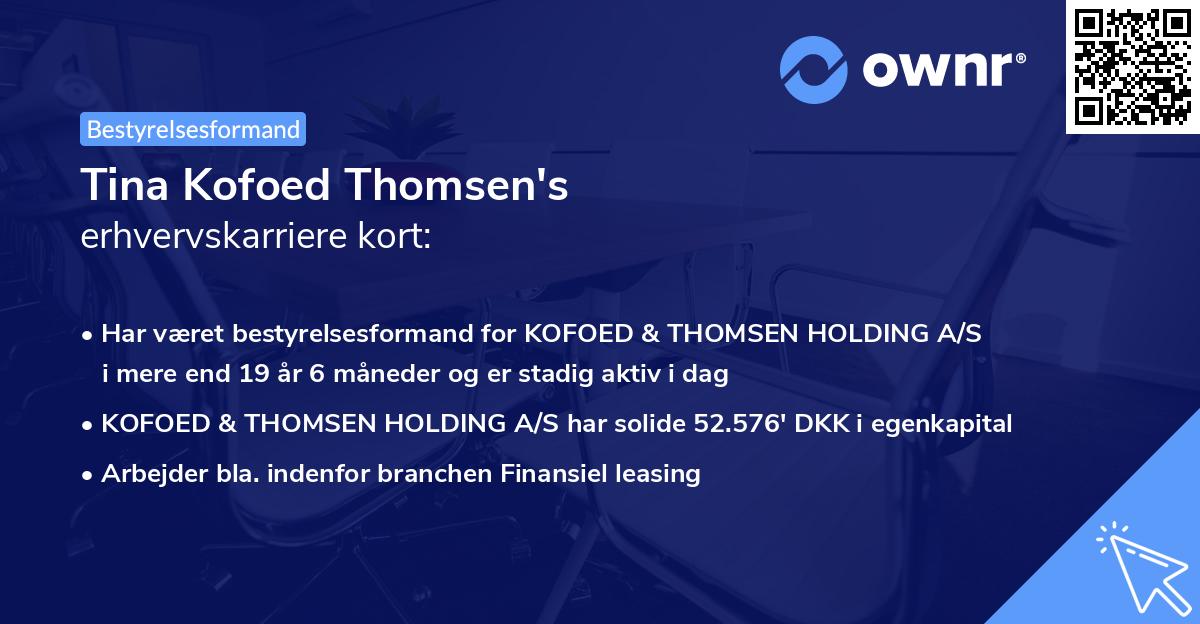 ownr®

Bestyrelsesformand

Tina Kofoed Thomsen's
erhvervskarriere kort:

• Har været bestyrelsesformand for KOFOED & THOMSEN HOLDING A/S i mere end 19 år 6 måneder og er stadig aktiv i dag
• KOFOED & THOMSEN HOLDING A/S har solide 52.576' DKK i egenkapital
• Arbejder bla. indenfor branchen Finansiel leasing